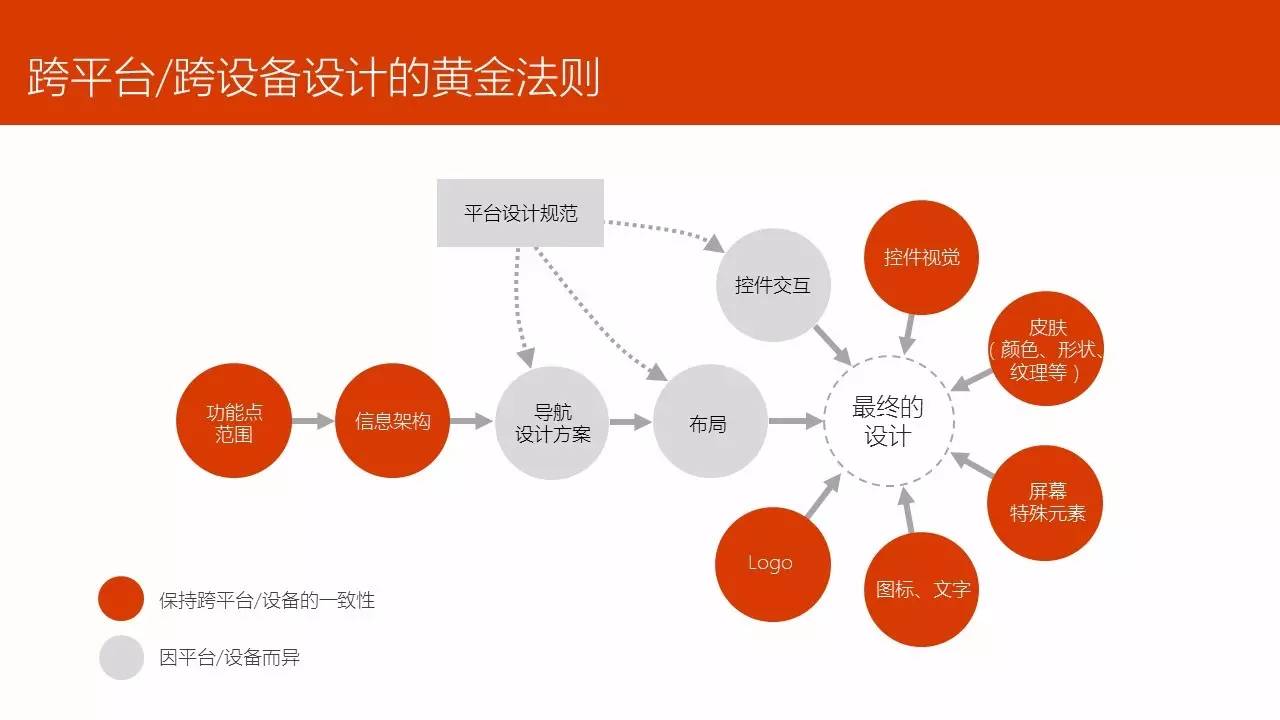 跨平台/跨设备设计的黄金法则

平台设计规范

控件交互

控件视觉

皮肤（颜色、形状、纹理等）

功能点范围

信息架构

导航设计方案

布局

最终的设计

屏幕特殊元素

Logo

图标、文字

保持跨平台/设备的一致性

因平台/设备而异